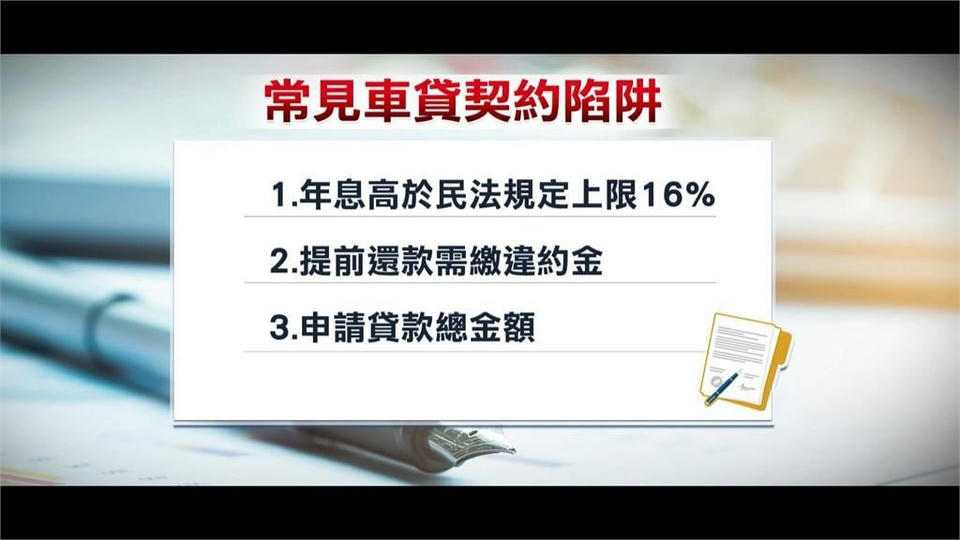 常見車貸契約陷阱

1.年息高於民法規定上限16%

2.提前還款需繳違約金

3.申請貸款總金額